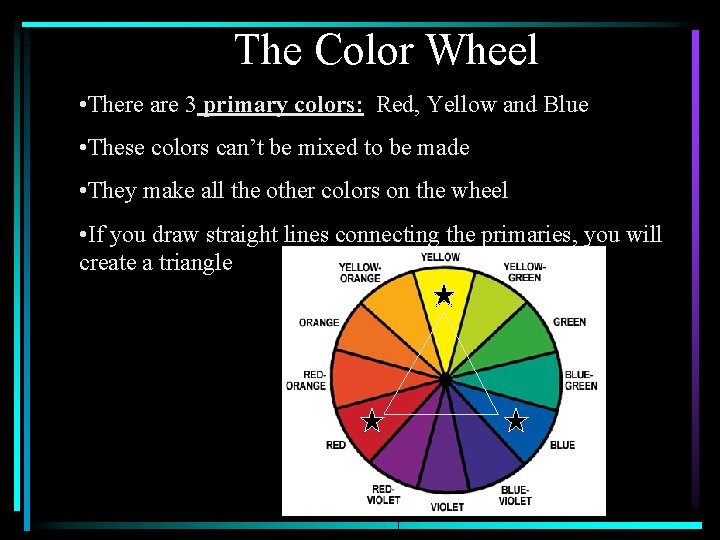 The Color Wheel

•There are 3 primary colors: Red, Yellow and Blue

•These colors can't be mixed to be made

•They make all the other colors on the wheel

•If you draw straight lines connecting the primaries, you will create a triangle

YELLOW
YELLOW-GREEN
GREEN
BLUE-GREEN
BLUE
BLUE-VIOLET
VIOLET
RED-VIOLET
RED
RED-ORANGE
ORANGE
YELLOW-ORANGE